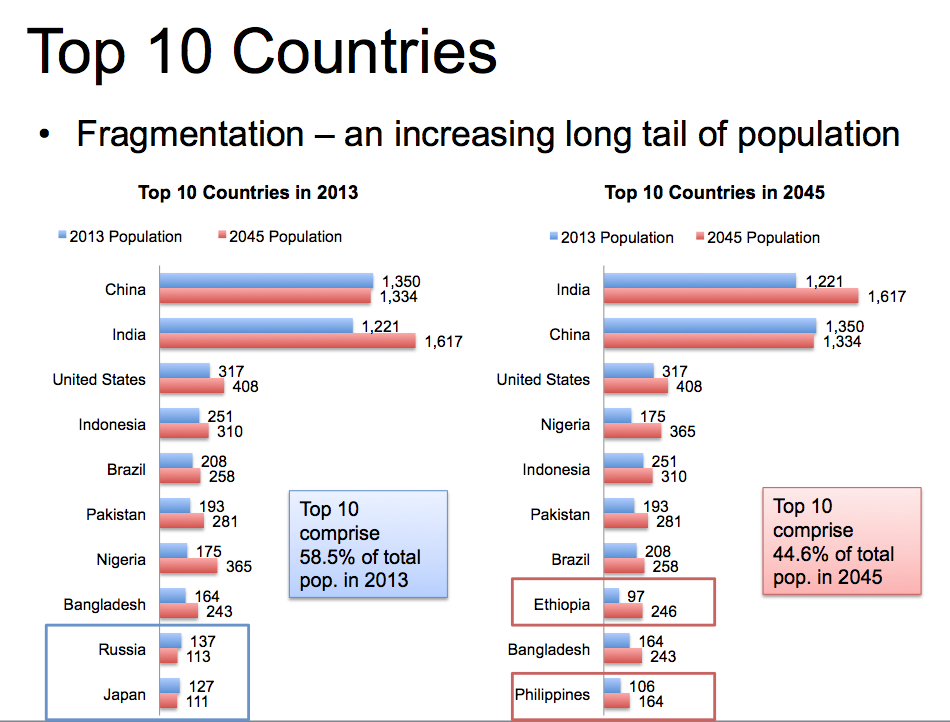 Top 10 Countries

• Fragmentation – an increasing long tail of population

Top 10 Countries in 2013

2013 Population
2045 Population

China
1,350
1,334
India
1,221
1,617
United States
317
408
Indonesia
251
310
Brazil
208
258
Pakistan
193
281
Nigeria
175
365
Bangladesh
164
243
Russia
137
113
Japan
127
111

Top 10 comprise 58.5% of total pop. in 2013

Top 10 Countries in 2045

2013 Population
2045 Population

India
1,221
1,617
China
1,350
1,334
United States
317
408
Nigeria
175
365
Indonesia
251
310
Pakistan
193
281
Brazil
208
258
Ethiopia
97
246
Bangladesh
164
243
Philippines
106
164

Top 10 comprise 44.6% of total pop. in 2045